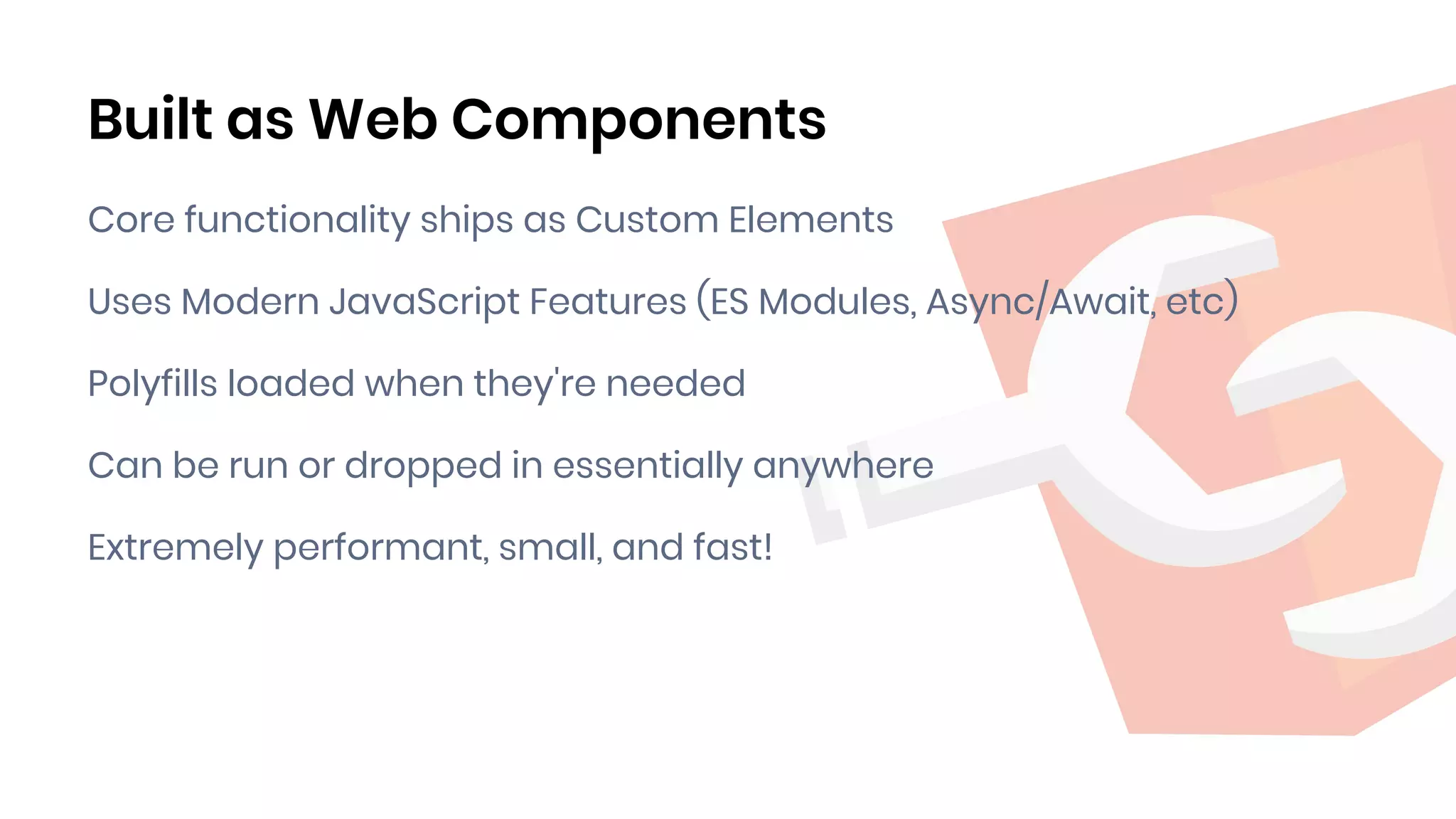 Built as Web Components

Core functionality ships as Custom Elements

Uses Modern JavaScript Features (ES Modules, Async/Await, etc)

Polyfills loaded when they're needed

Can be run or dropped in essentially anywhere

Extremely performant, small, and fast!